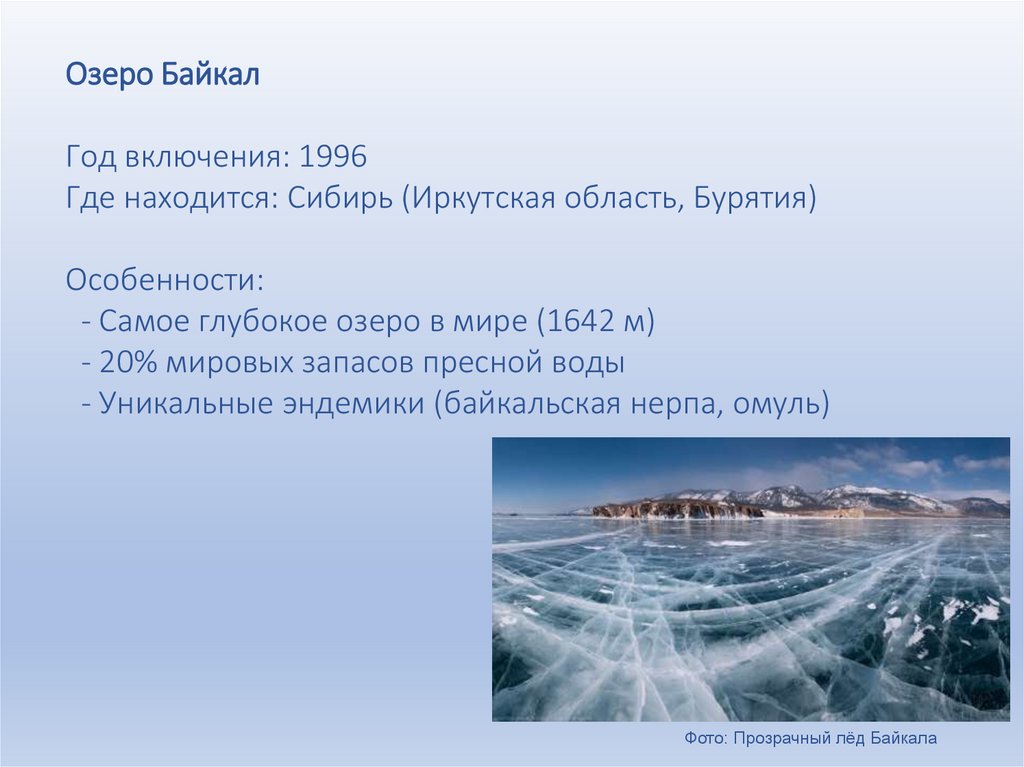 Озеро Байкал

Год включения: 1996
Где находится: Сибирь (Иркутская область, Бурятия)

Особенности:
- Самое глубокое озеро в мире (1642 м)
- 20% мировых запасов пресной воды
- Уникальные эндемики (байкальская нерпа, омуль)

Фото: Прозрачный лёд Байкала